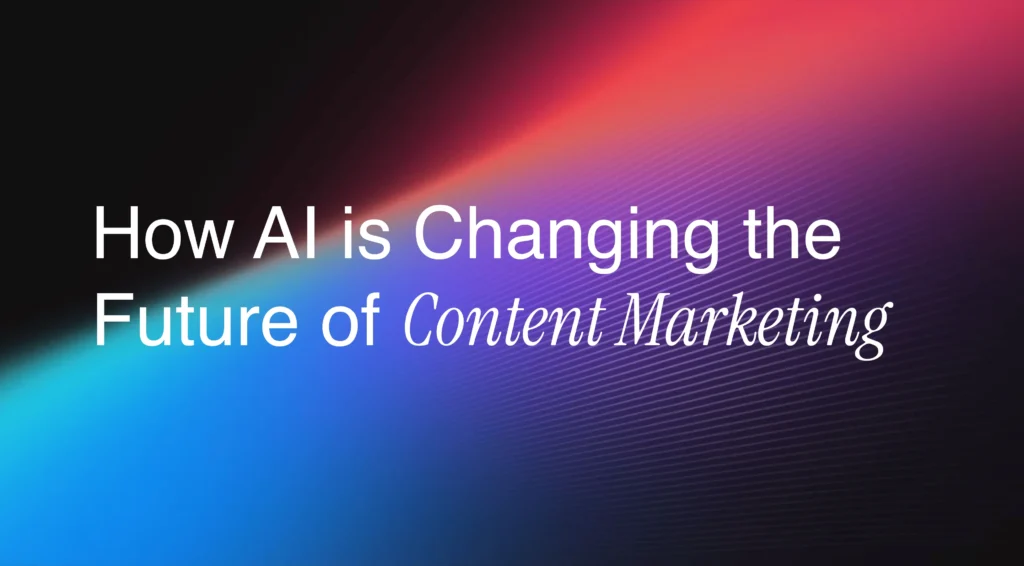 How AI is Changing the Future of Content Marketing